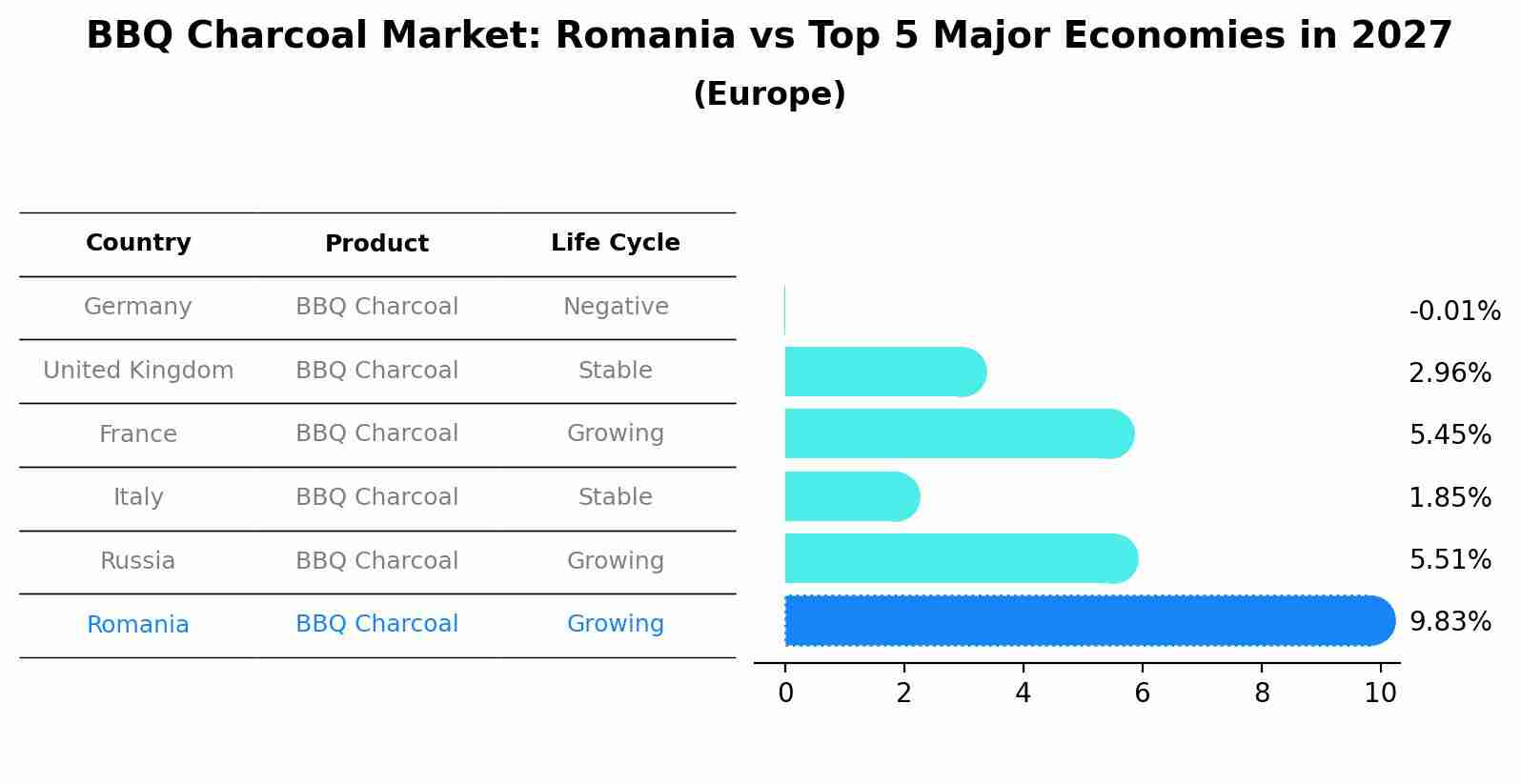 BBQ Charcoal Market: Romania vs Top 5 Major Economies in 2027
(Europe)

| Country | Product | Life Cycle |
|---|---|---|
| Germany | BBQ Charcoal | Negative |
| United Kingdom | BBQ Charcoal | Stable |
| France | BBQ Charcoal | Growing |
| Italy | BBQ Charcoal | Stable |
| Russia | BBQ Charcoal | Growing |
| Romania | BBQ Charcoal | Growing |

-0.01%
2.96%
5.45%
1.85%
5.51%
9.83%

0 2 4 6 8 10